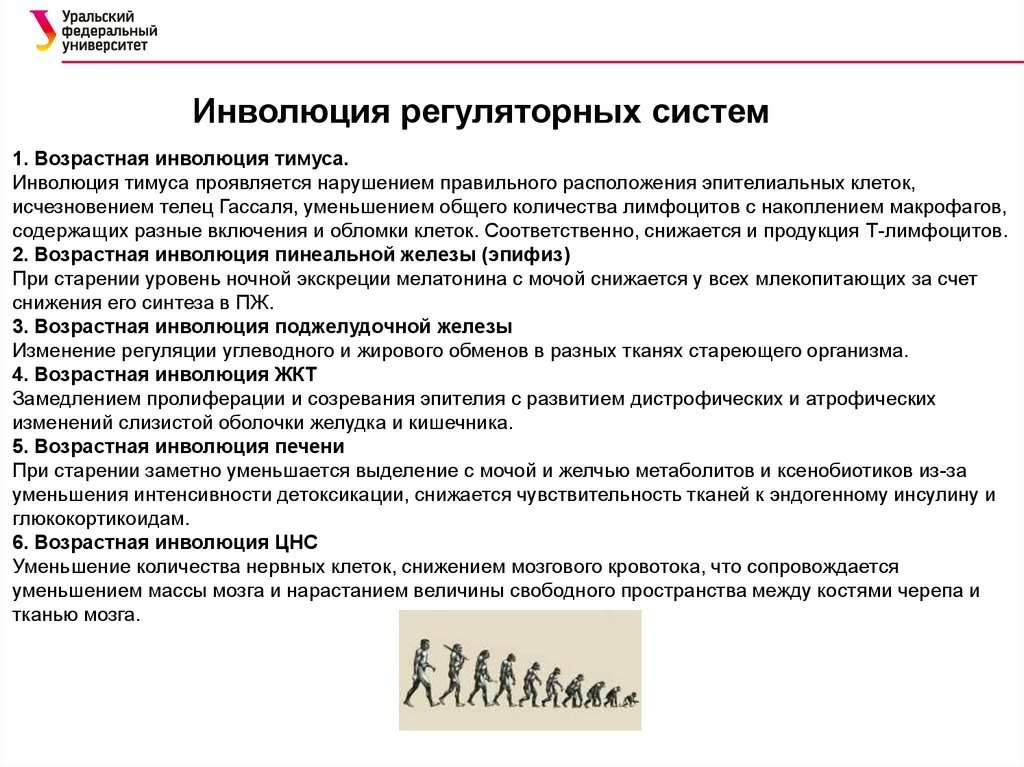 Уральский федеральный университет

Инволюция регуляторных систем

1. Возрастная инволюция тимуса.
Инволюция тимуса проявляется нарушением правильного расположения эпителиальных клеток, исчезновением телец Гассаля, уменьшением общего количества лимфоцитов с накоплением макрофагов, содержащих разные включения и обломки клеток. Соответственно, снижается и продукция Т-лимфоцитов.
2. Возрастная инволюция пинеальной железы (эпифиз)
При старении уровень ночной экскреции мелатонина с мочой снижается у всех млекопитающих за счет снижения его синтеза в ПЖ.
3. Возрастная инволюция поджелудочной железы
Изменение регуляции углеводного и жирового обменов в разных тканях стареющего организма.
4. Возрастная инволюция ЖКТ
Замедлением пролиферации и созревания эпителия с развитием дистрофических и атрофических изменений слизистой оболочки желудка и кишечника.
5. Возрастная инволюция печени
При старении заметно уменьшается выделение с мочой и желчью метаболитов и ксенобиотиков из-за уменьшения интенсивности детоксикации, снижается чувствительность тканей к эндогенному инсулину и глюкокортикоидам.
6. Возрастная инволюция ЦНС
Уменьшение количества нервных клеток, снижением мозгового кровотока, что сопровождается уменьшением массы мозга и нарастанием величины свободного пространства между костями черепа и тканью мозга.